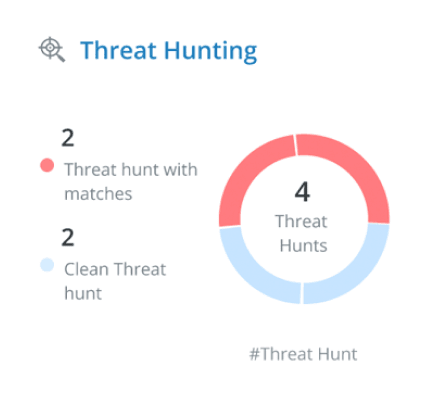 Threat Hunting

2
Threat hunt with matches

2
Clean Threat hunt

4
Threat Hunts

#Threat Hunt